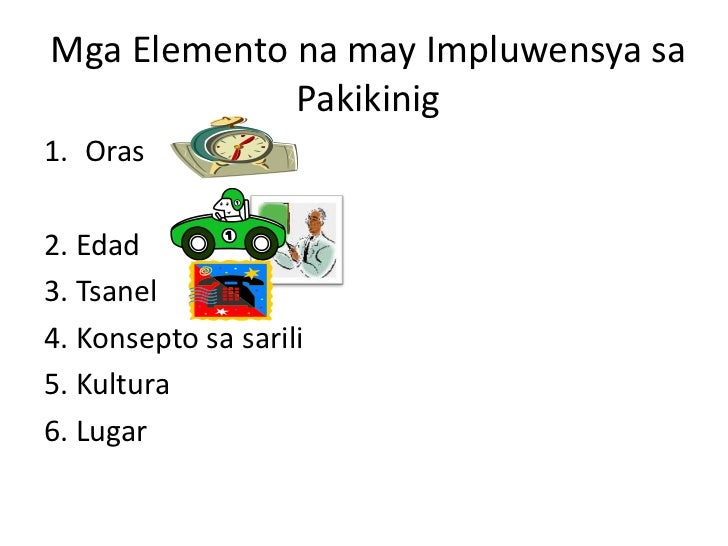 Mga Elemento na may Impluwensya sa Pakikinig

1. Oras

2. Edad
3. Tsanel
4. Konsepto sa sarili
5. Kultura
6. Lugar